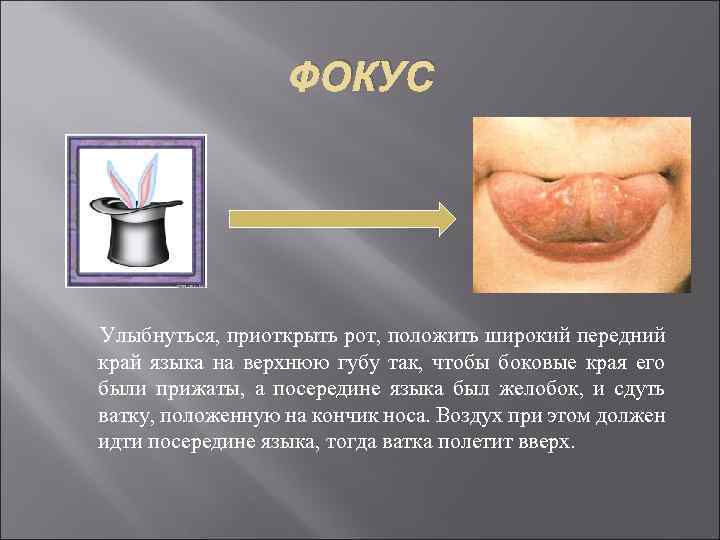 ФОКУС

Улыбнуться, приоткрыть рот, положить широкий передний край языка на верхнюю губу так, чтобы боковые края его были прижаты, а посередине языка был желобок, и сдуть ватку, положенную на кончик носа. Воздух при этом должен идти посередине языка, тогда ватка полетит вверх.